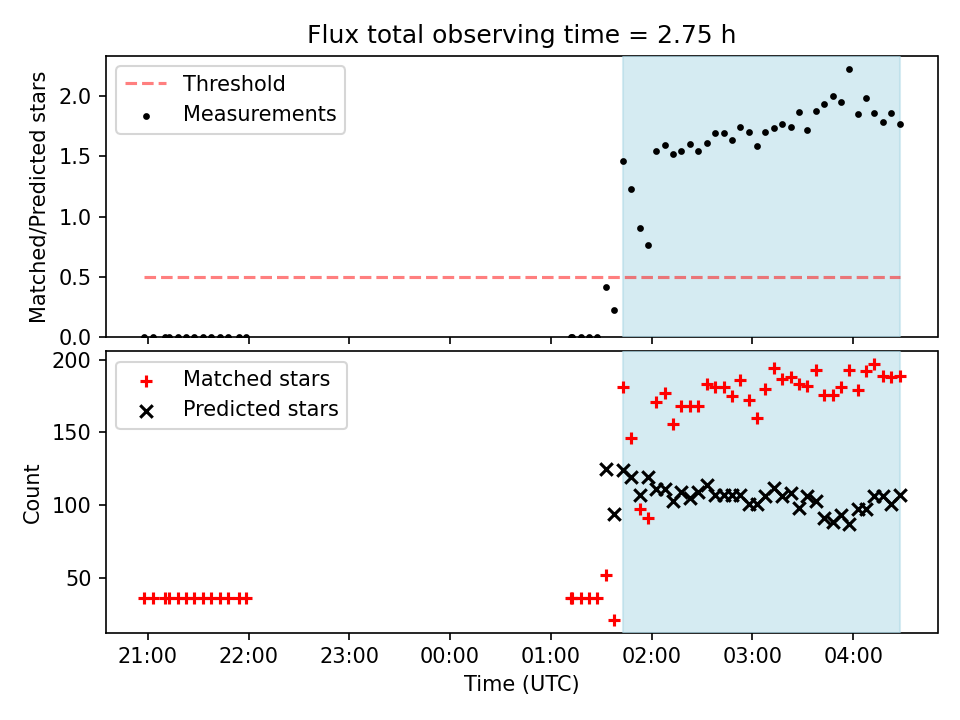 Flux total observing time = 2.75 h

Threshold
Measurements

Matched/Predicted stars

2.0
1.5
1.0
0.5
0.0

Matched stars
Predicted stars

Count

200
150
100
50

21:00 22:00 23:00 00:00 01:00 02:00 03:00 04:00

Time (UTC)